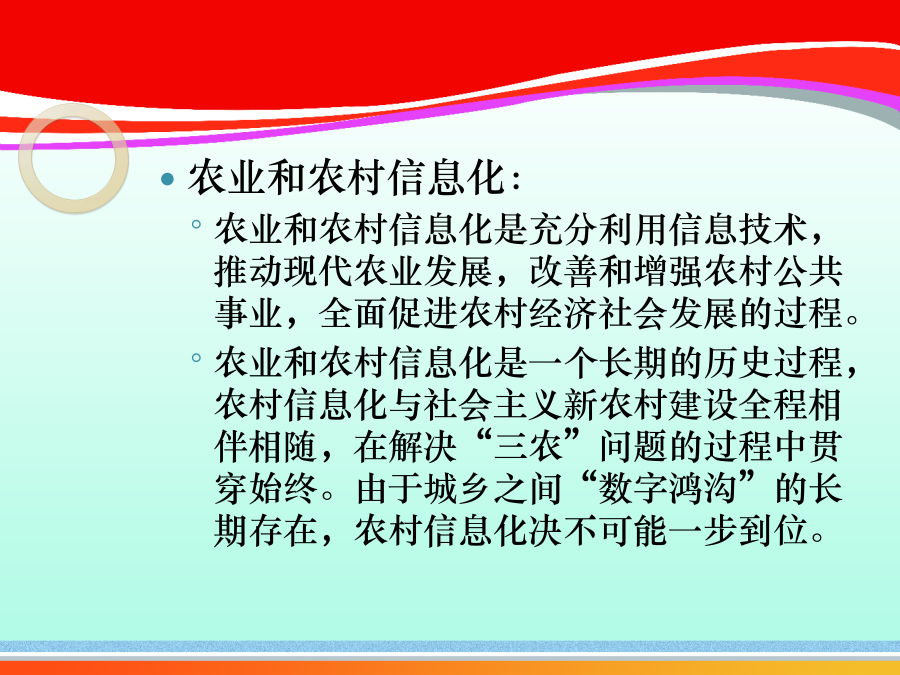 • 农业和农村信息化：

◦ 农业和农村信息化是充分利用信息技术，推动现代农业发展，改善和增强农村公共事业，全面促进农村经济社会发展的过程。

◦ 农业和农村信息化是一个长期的历史过程，农村信息化与社会主义新农村建设全程相伴相随，在解决“三农”问题的过程中贯穿始终。由于城乡之间“数字鸿沟”的长期存在，农村信息化决不可能一步到位。